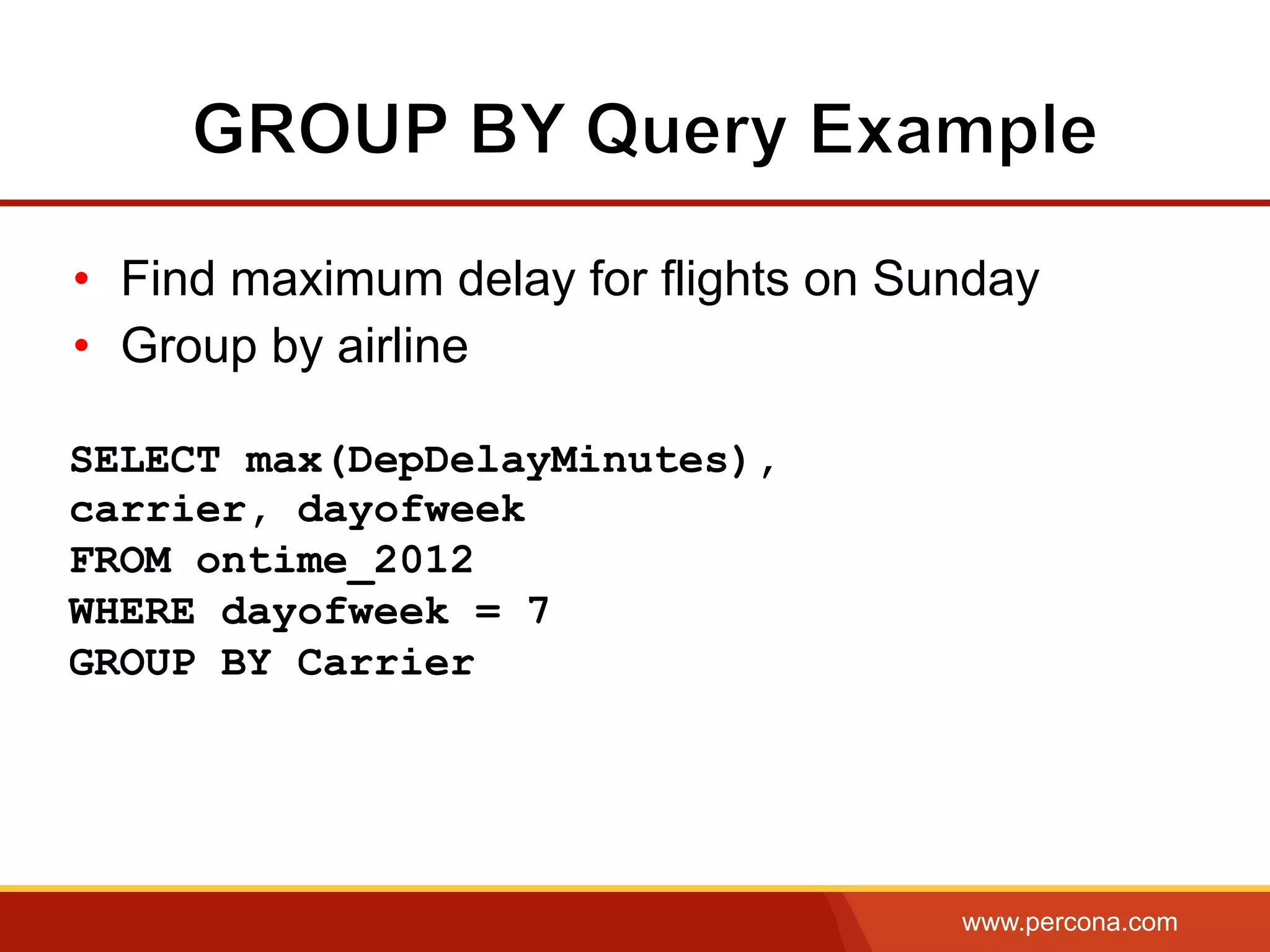 GROUP BY Query Example

• Find maximum delay for flights on Sunday
• Group by airline

SELECT max(DepDelayMinutes),
carrier, dayofweek
FROM ontime_2012
WHERE dayofweek = 7
GROUP BY Carrier

www.percona.com